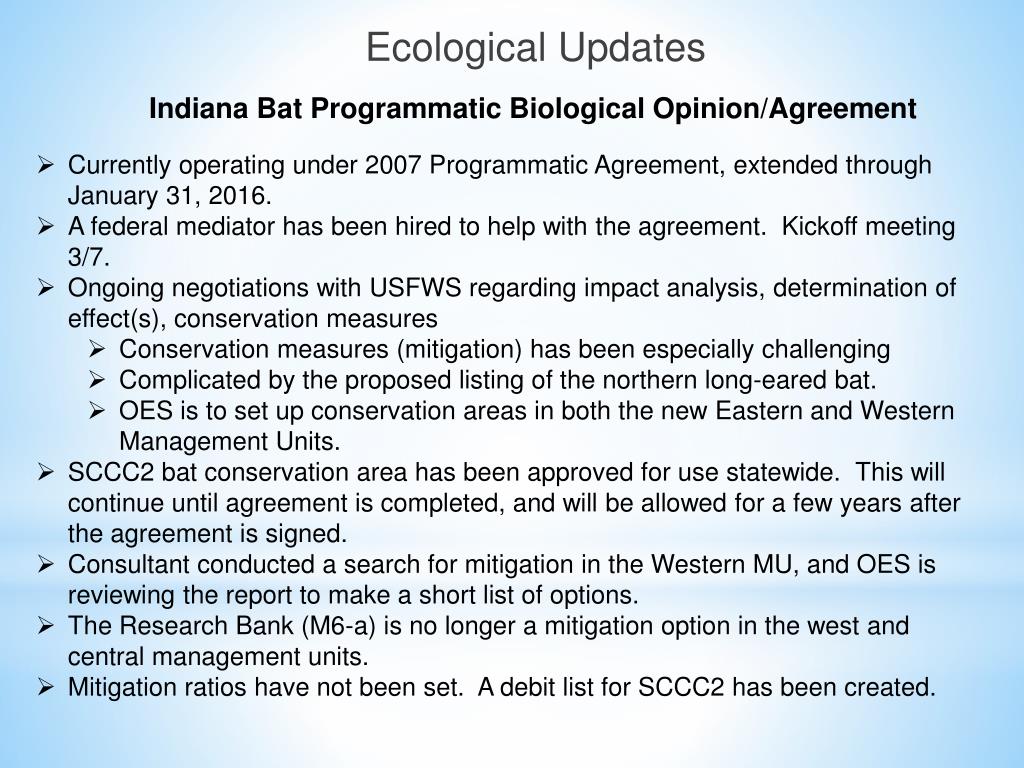 Ecological Updates

Indiana Bat Programmatic Biological Opinion/Agreement

➢ Currently operating under 2007 Programmatic Agreement, extended through January 31, 2016.
➢ A federal mediator has been hired to help with the agreement. Kickoff meeting 3/7.
➢ Ongoing negotiations with USFWS regarding impact analysis, determination of effect(s), conservation measures
➢ Conservation measures (mitigation) has been especially challenging
➢ Complicated by the proposed listing of the northern long-eared bat.
➢ OES is to set up conservation areas in both the new Eastern and Western Management Units.
➢ SCCC2 bat conservation area has been approved for use statewide. This will continue until agreement is completed, and will be allowed for a few years after the agreement is signed.
➢ Consultant conducted a search for mitigation in the Western MU, and OES is reviewing the report to make a short list of options.
➢ The Research Bank (M6-a) is no longer a mitigation option in the west and central management units.
➢ Mitigation ratios have not been set. A debit list for SCCC2 has been created.